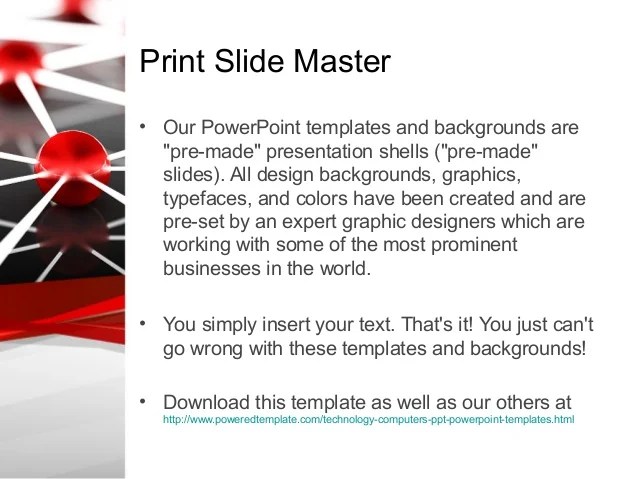 Print Slide Master

• Our PowerPoint templates and backgrounds are "pre-made" presentation shells ("pre-made" slides). All design backgrounds, graphics, typefaces, and colors have been created and are pre-set by an expert graphic designers which are working with some of the most prominent businesses in the world.

• You simply insert your text. That's it! You just can't go wrong with these templates and backgrounds!

• Download this template as well as our others at http://www.poweredtemplate.com/technology-computers-ppt-powerpoint-templates.html